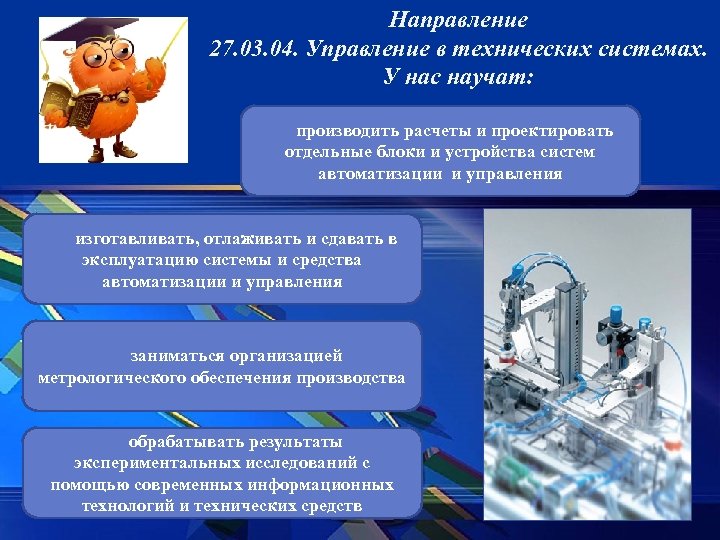 Направление
27.03.04. Управление в технических системах.
У нас научат:

производить расчеты и проектировать отдельные блоки и устройства систем автоматизации и управления

изготавливать, отлаживать и сдавать в эксплуатацию системы и средства автоматизации и управления

заниматься организацией метрологического обеспечения производства

обрабатывать результаты экспериментальных исследований с помощью современных информационных технологий и технических средств